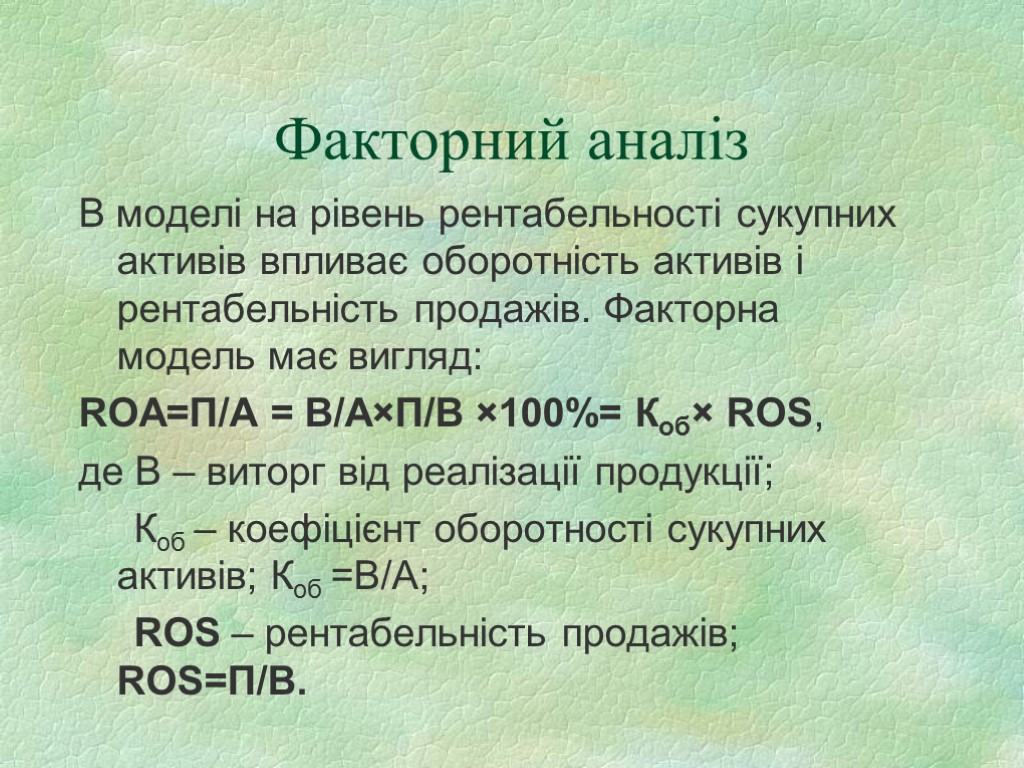 Факторний аналіз

В моделі на рівень рентабельності сукупних активів впливає оборотність активів і рентабельність продажів. Факторна модель має вигляд:

ROA=П/А = В/А×П/В ×100%= $К_{об}$× ROS,

де В – виторг від реалізації продукції;

$К_{об}$ – коефіцієнт оборотності сукупних активів; $К_{об}$ =В/А;

ROS – рентабельність продажів; ROS=П/В.